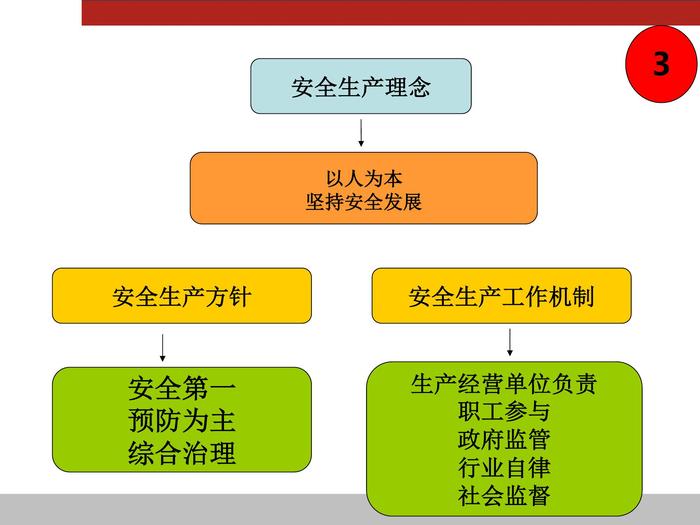 3

安全生产理念

以人为本
坚持安全发展

安全生产方针

安全第一
预防为主
综合治理

安全生产工作机制

生产经营单位负责
职工参与
政府监管
行业自律
社会监督